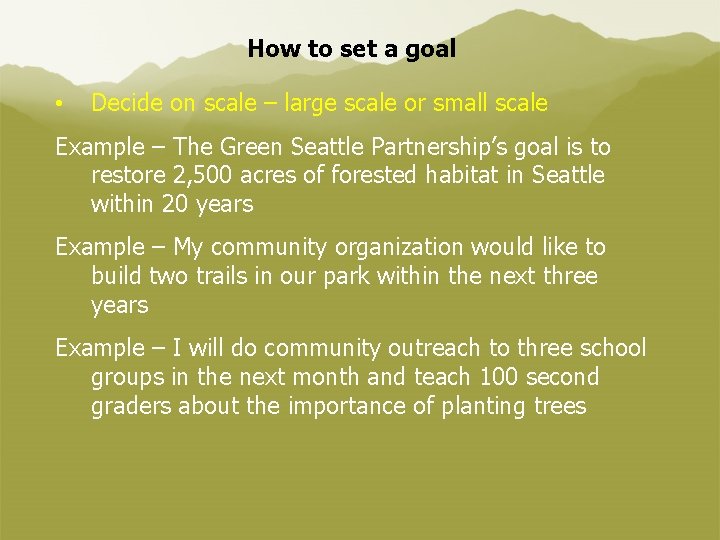 How to set a goal

• Decide on scale – large scale or small scale

Example – The Green Seattle Partnership's goal is to restore 2,500 acres of forested habitat in Seattle within 20 years

Example – My community organization would like to build two trails in our park within the next three years

Example – I will do community outreach to three school groups in the next month and teach 100 second graders about the importance of planting trees